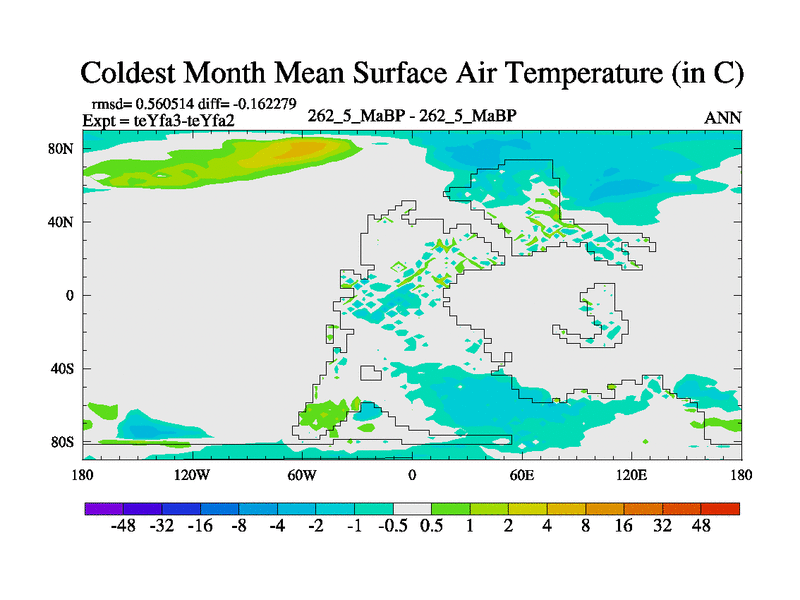 Coldest Month Mean Surface Air Temperature (in C)

rmsd= 0.560514 diff= -0.162279
Expt = teYfa3-teYfa2

262_5_MaBP - 262_5_MaBP

ANN

80N
40N
0
40S
80S

180 120W 60W 0 60E 120E 180

-48 -32 -16 -8 -4 -2 -1 -0.5 0.5 1 2 4 8 16 32 48